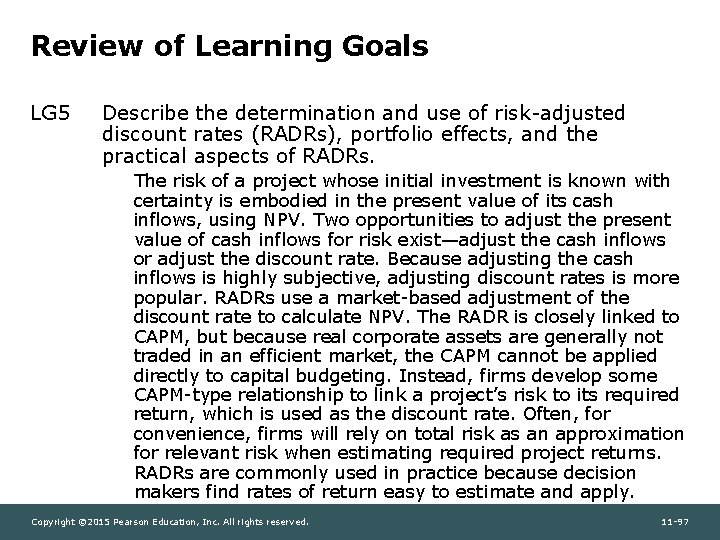 Review of Learning Goals

LG5 Describe the determination and use of risk-adjusted discount rates (RADRs), portfolio effects, and the practical aspects of RADRs.

The risk of a project whose initial investment is known with certainty is embodied in the present value of its cash inflows, using NPV. Two opportunities to adjust the present value of cash inflows for risk exist—adjust the cash inflows or adjust the discount rate. Because adjusting the cash inflows is highly subjective, adjusting discount rates is more popular. RADRs use a market-based adjustment of the discount rate to calculate NPV. The RADR is closely linked to CAPM, but because real corporate assets are generally not traded in an efficient market, the CAPM cannot be applied directly to capital budgeting. Instead, firms develop some CAPM-type relationship to link a project's risk to its required return, which is used as the discount rate. Often, for convenience, firms will rely on total risk as an approximation for relevant risk when estimating required project returns. RADRs are commonly used in practice because decision makers find rates of return easy to estimate and apply.

Copyright ©2015 Pearson Education, Inc. All rights reserved.

11-97